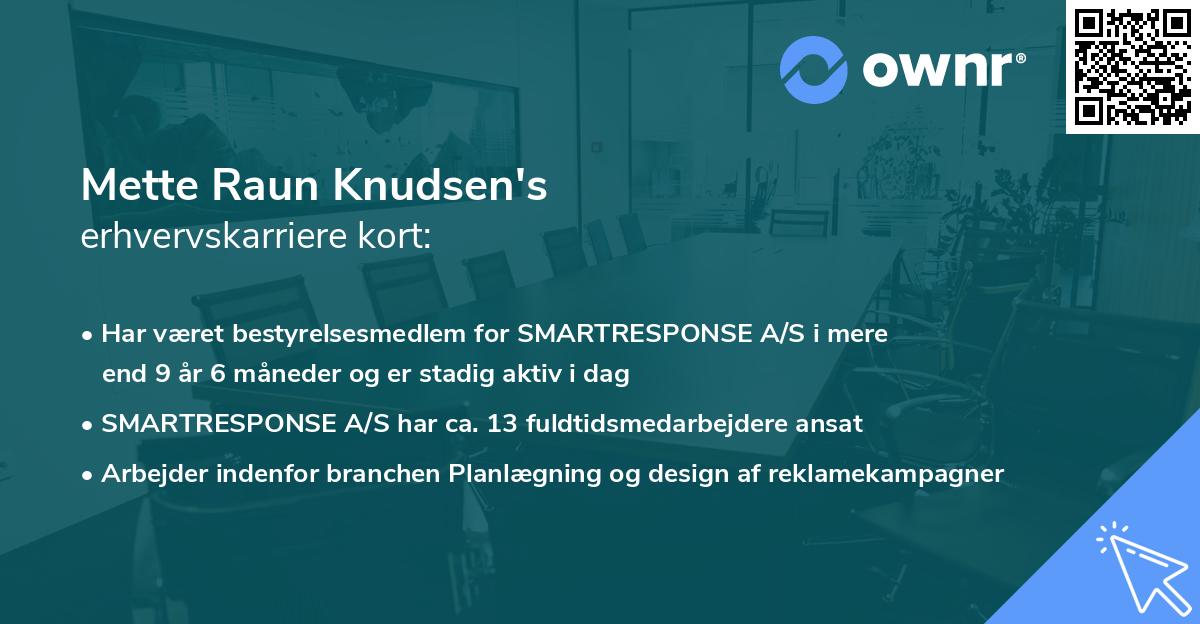 ownr®

Mette Raun Knudsen's
erhvervskarriere kort:

• Har været bestyrelsesmedlem for SMARTRESPONSE A/S i mere end 9 år 6 måneder og er stadig aktiv i dag
• SMARTRESPONSE A/S har ca. 13 fuldtidsmedarbejdere ansat
• Arbejder indenfor branchen Planlægning og design af reklamekampagner